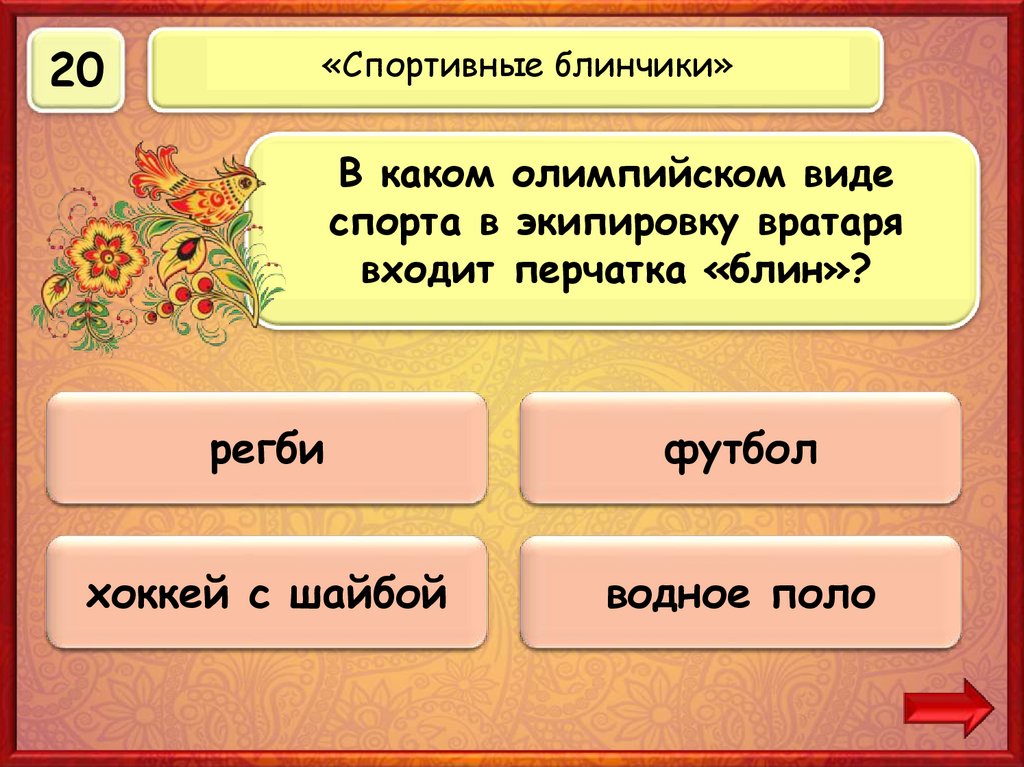 20

«Спортивные блинчики»

В каком олимпийском виде спорта в экипировку вратаря входит перчатка «блин»?

регби

футбол

хоккей с шайбой

водное поло